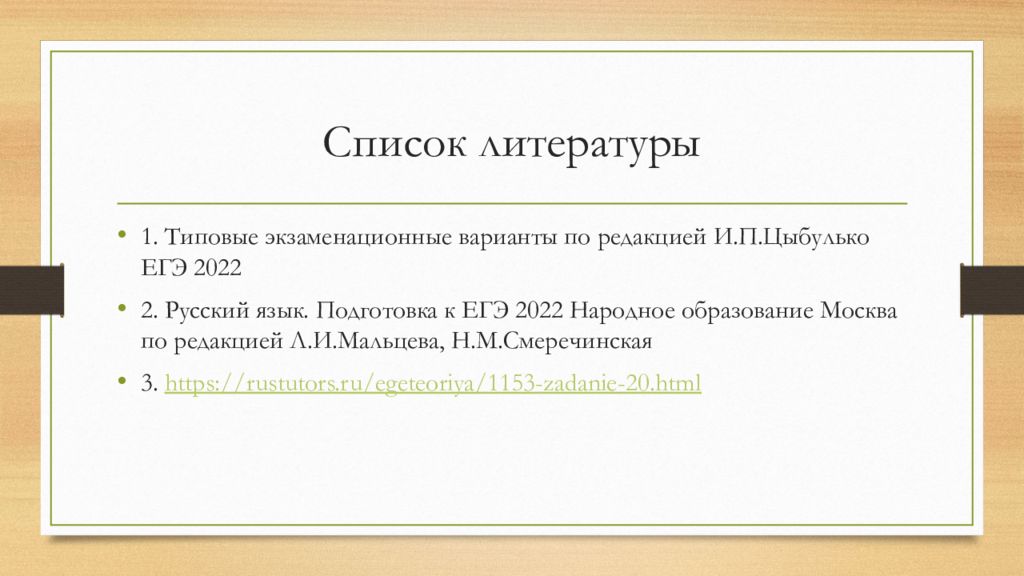 Список литературы

• 1. Типовые экзаменационные варианты по редакцией И.П.Цыбулько ЕГЭ 2022

• 2. Русский язык. Подготовка к ЕГЭ 2022 Народное образование Москва по редакцией Л.И.Мальцева, Н.М.Смеречинская

• 3. https://rustutors.ru/egeteoriya/1153-zadanie-20.html